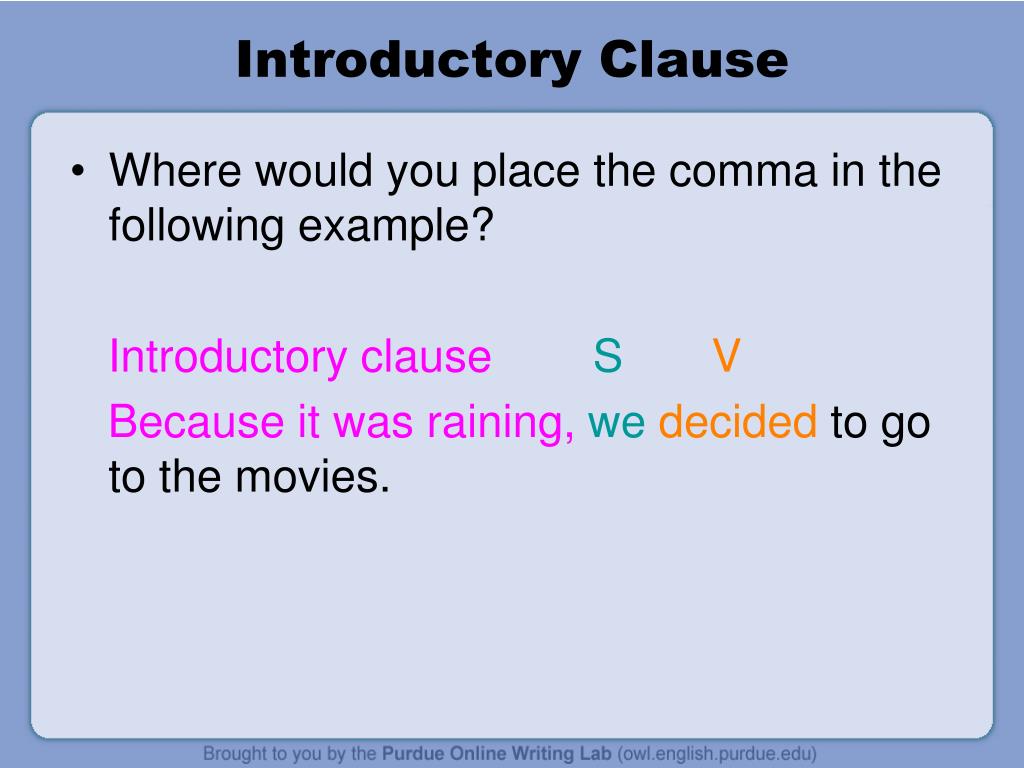 Introductory Clause

• Where would you place the comma in the following example?

Introductory clause S V

Because it was raining, we decided to go to the movies.

Brought to you by the Purdue Online Writing Lab (owl.english.purdue.edu)